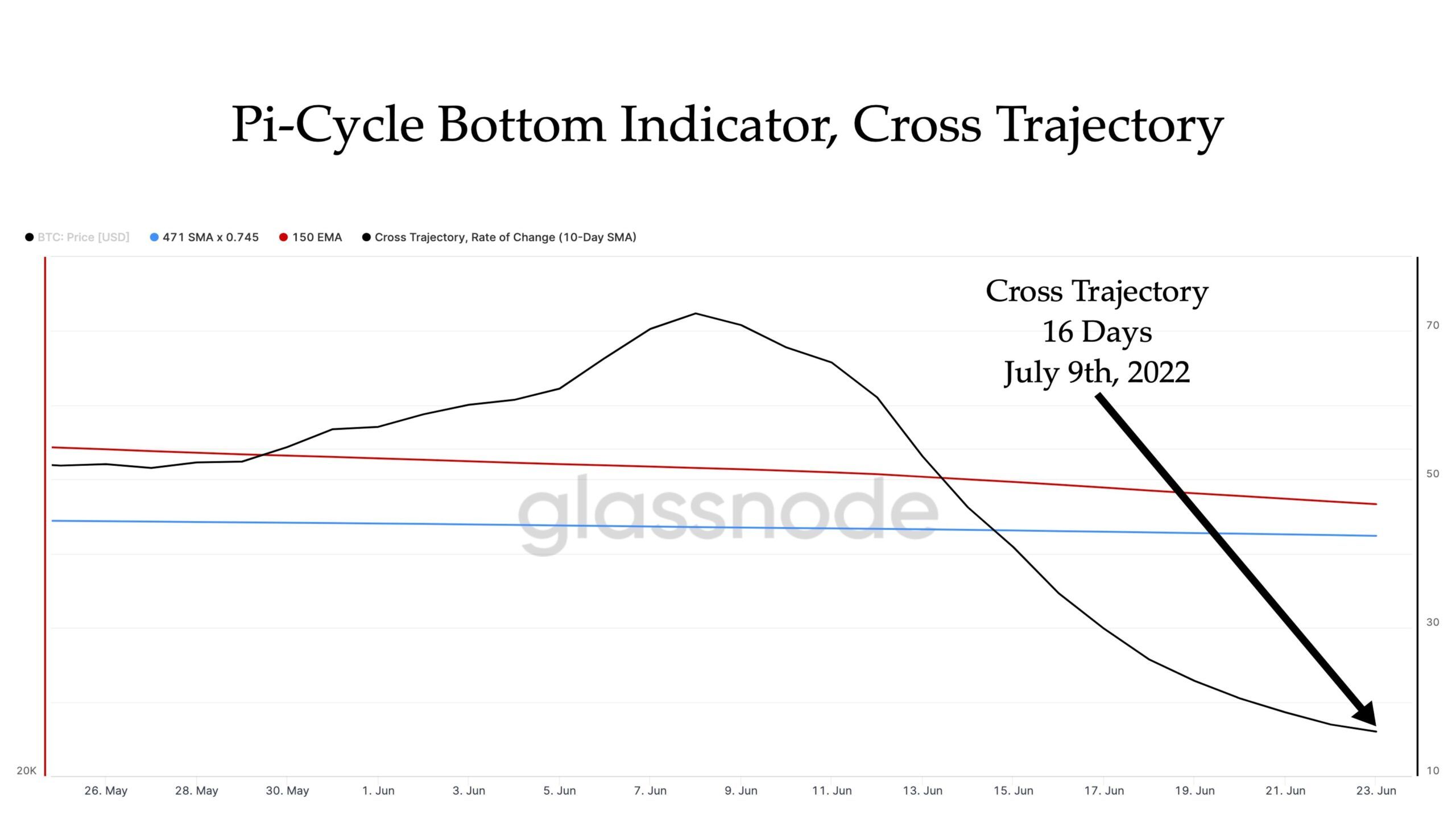 Pi-Cycle Bottom Indicator, Cross Trajectory

BTC: Price [USD] 471 SMA x 0.745 150 EMA Cross Trajectory, Rate of Change (10-Day SMA)

Cross Trajectory
16 Days
July 9th, 2022

glassnode

70
50
30
10
20K

26. May 28. May 30. May 1. Jun 3. Jun 5. Jun 7. Jun 9. Jun 11. Jun 13. Jun 15. Jun 17. Jun 19. Jun 21. Jun 23. Jun